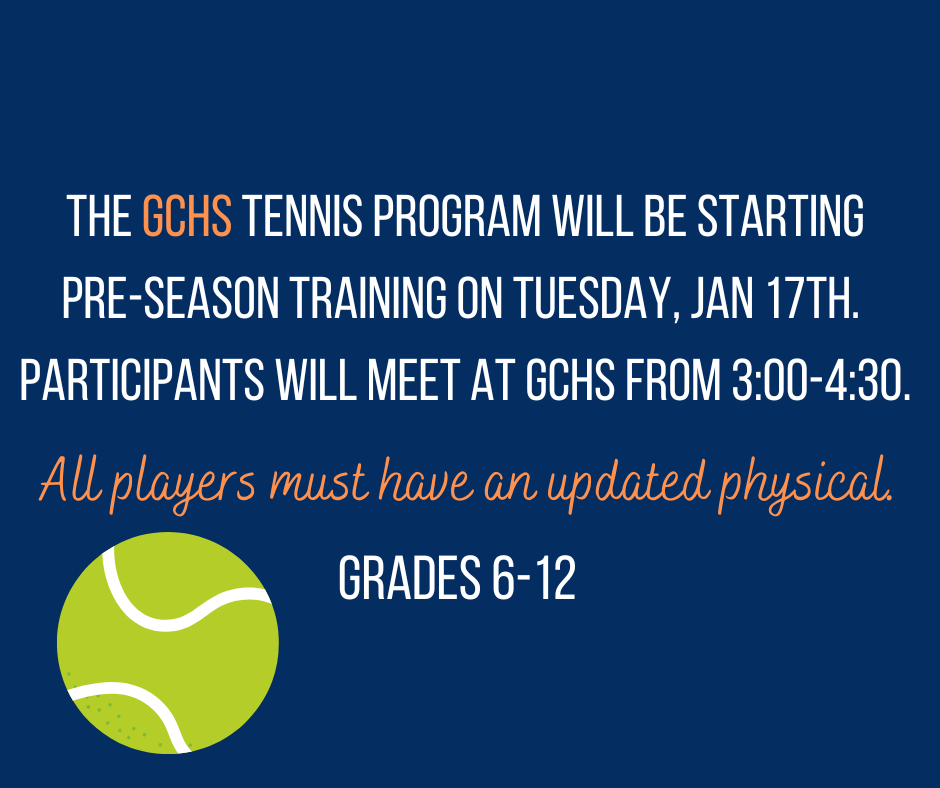 THE GCHS TENNIS PROGRAM WILL BE STARTING PRE-SEASON TRAINING ON TUESDAY, JAN 17TH. PARTICIPANTS WILL MEET AT GCHS FROM 3:00-4:30.

All players must have an updated physical.

GRADES 6-12